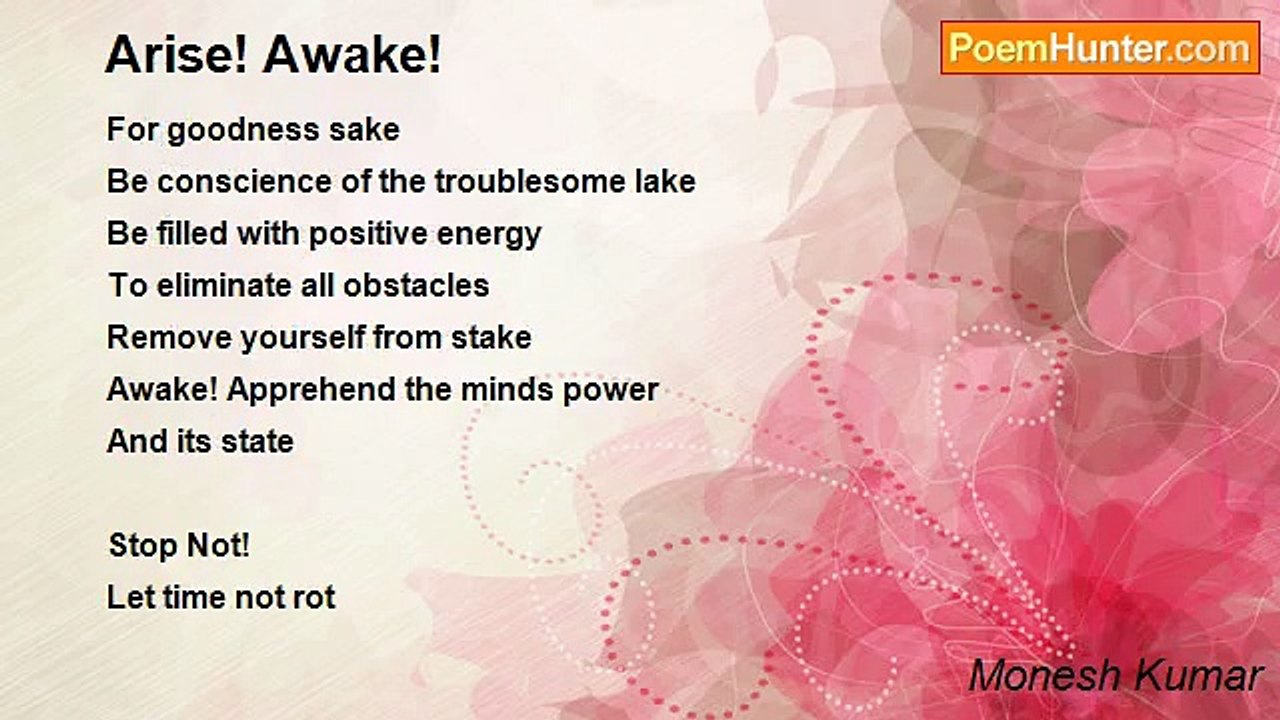 Arise! Awake!

PoemHunter.com

For goodness sake
Be conscience of the troublesome lake
Be filled with positive energy
To eliminate all obstacles
Remove yourself from stake
Awake! Apprehend the minds power
And its state

Stop Not!
Let time not rot

Monesh Kumar